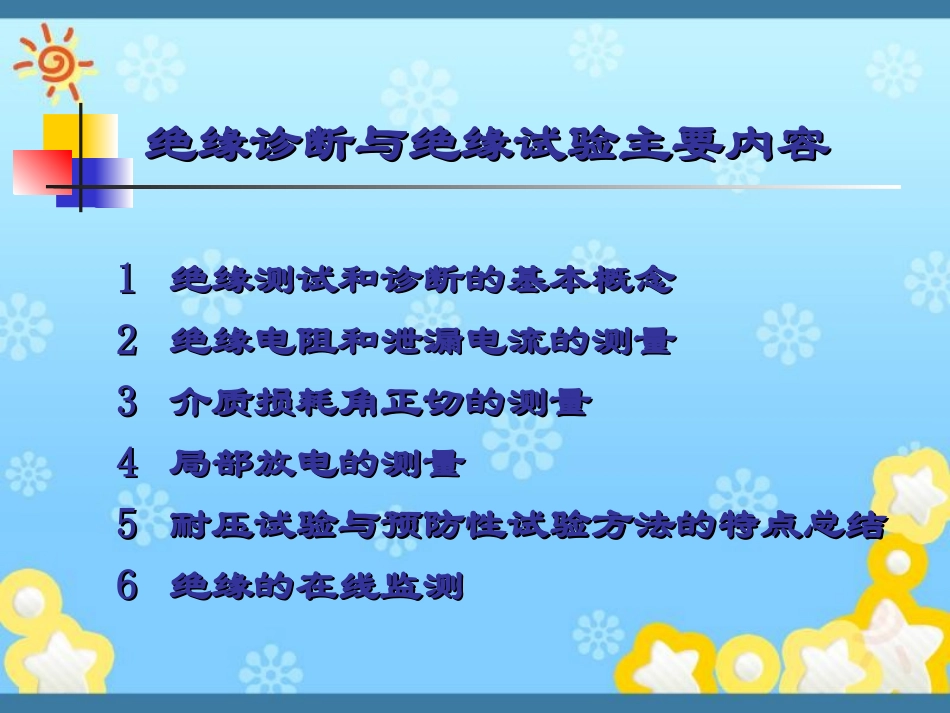 绝缘诊断与绝缘试验主要内容

1 绝缘测试和诊断的基本概念

2 绝缘电阻和泄漏电流的测量

3 介质损耗角正切的测量

4 局部放电的测量

5 耐压试验与预防性试验方法的特点总结

6 绝缘的在线监测